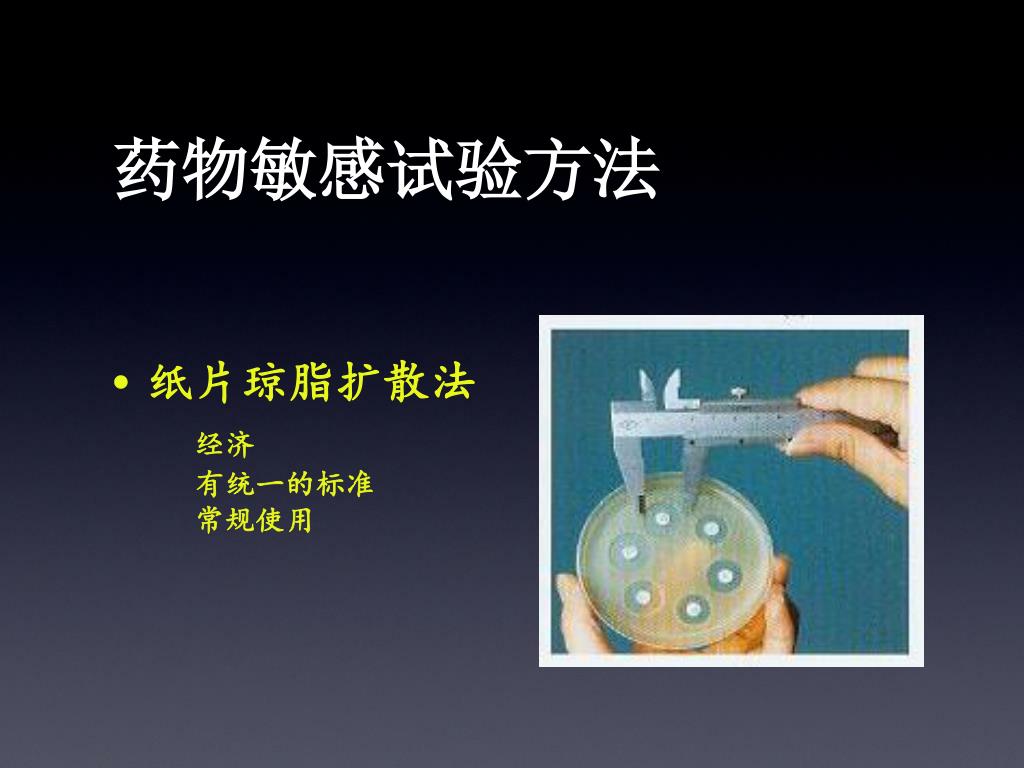 药物敏感试验方法

• 纸片琼脂扩散法

经济
有统一的标准
常规使用